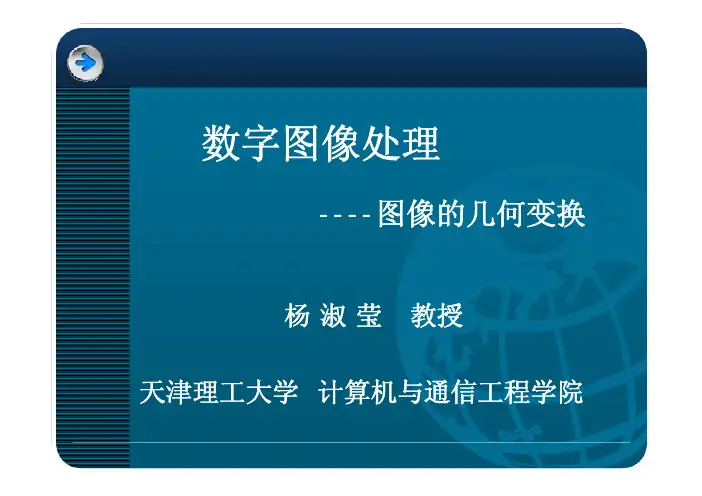 数字图像处理

----图像的几何变换

杨 淑 莹　教授

天津理工大学　计算机与通信工程学院